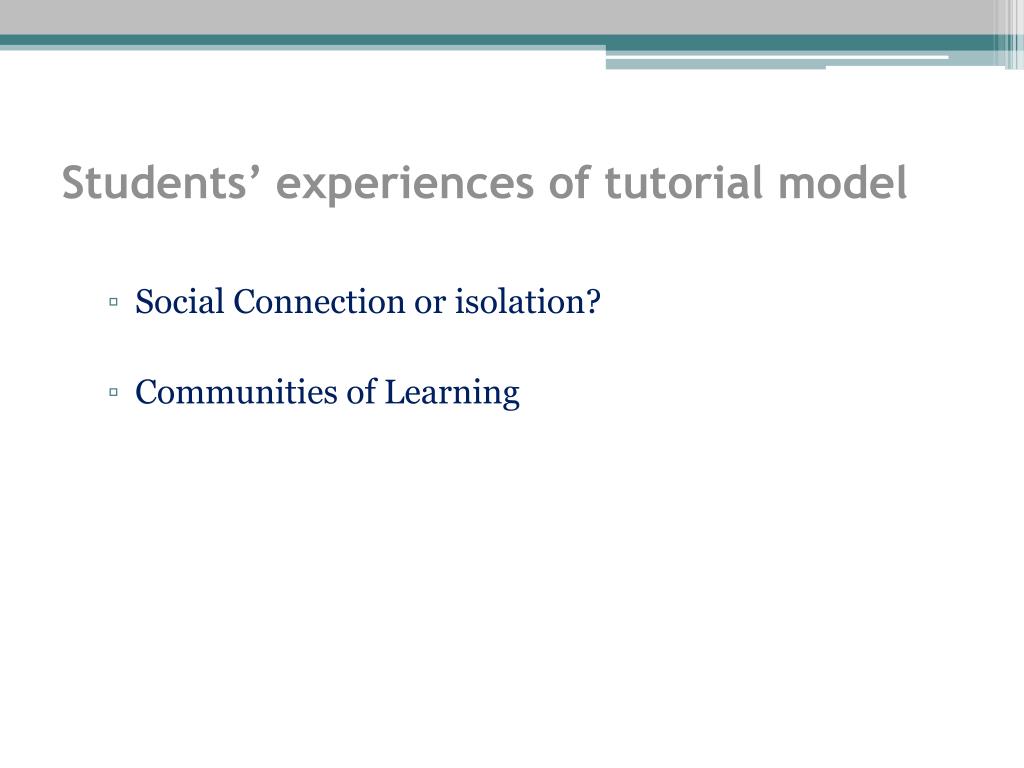 Students’ experiences of tutorial model

▫ Social Connection or isolation?

▫ Communities of Learning